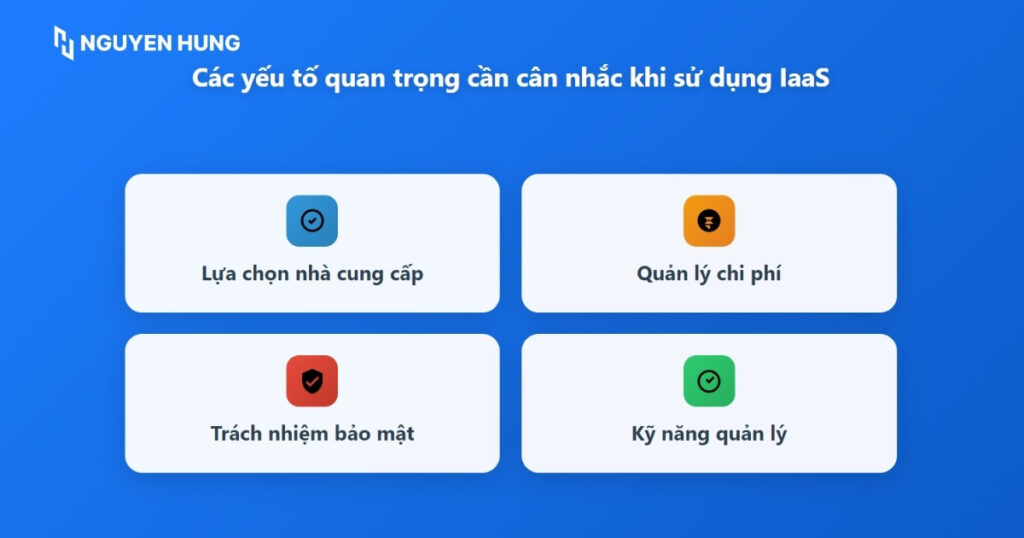 NGUYEN HUNG

Các yếu tố quan trọng cần cân nhắc khi sử dụng IaaS

Lựa chọn nhà cung cấp

Quản lý chi phí

Trách nhiệm bảo mật

Kỹ năng quản lý